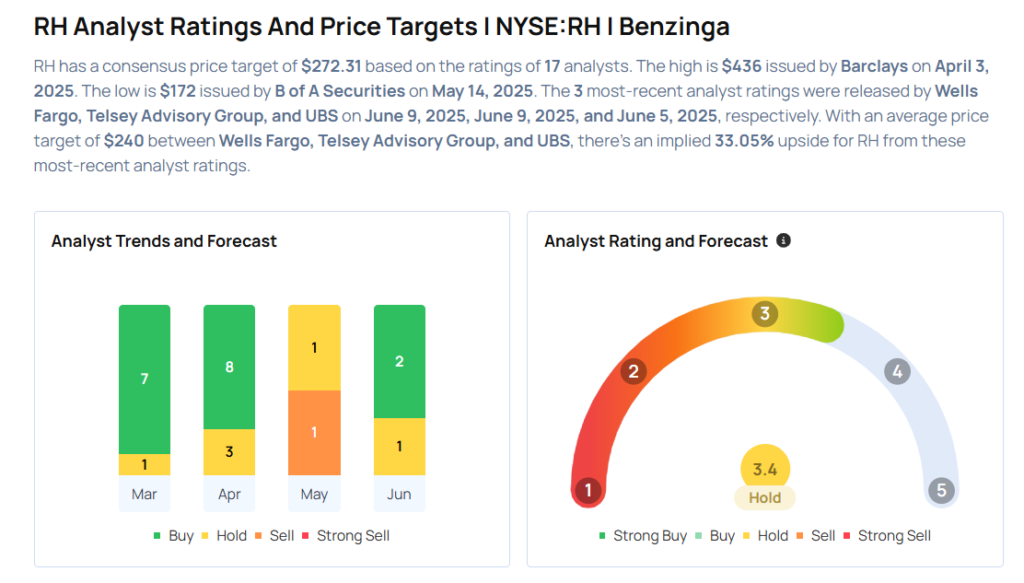 RH Analyst Ratings And Price Targets | NYSE:RH | Benzinga

RH has a consensus price target of $272.31 based on the ratings of 17 analysts. The high is $436 issued by Barclays on April 3, 2025. The low is $172 issued by B of A Securities on May 14, 2025. The 3 most-recent analyst ratings were released by Wells Fargo, Telsey Advisory Group, and UBS on June 9, 2025, June 9, 2025, and June 5, 2025, respectively. With an average price target of $240 between Wells Fargo, Telsey Advisory Group, and UBS, there's an implied 33.05% upside for RH from these most-recent analyst ratings.

Analyst Trends and Forecast

7
1
Mar
8
3
Apr
1
1
May
2
1
Jun

Buy Hold Sell Strong Sell

Analyst Rating and Forecast

1 2 3 4 5
3.4
Hold

Strong Buy Buy Hold Sell Strong Sell